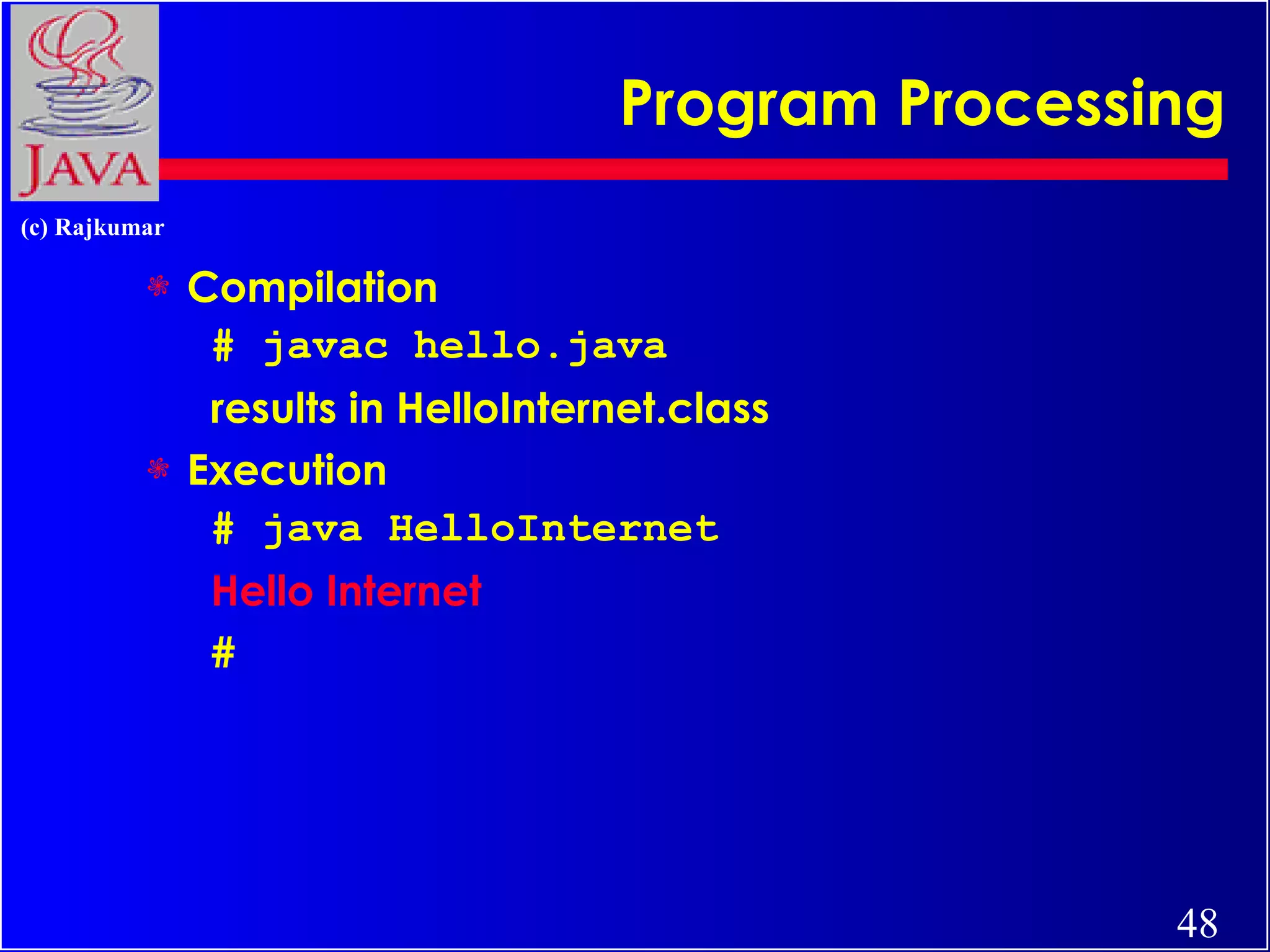 JAVA

Program Processing

(c) Rajkumar

Compilation

# javac hello.java

results in HelloInternet.class

Execution

# java HelloInternet

Hello Internet

#

48